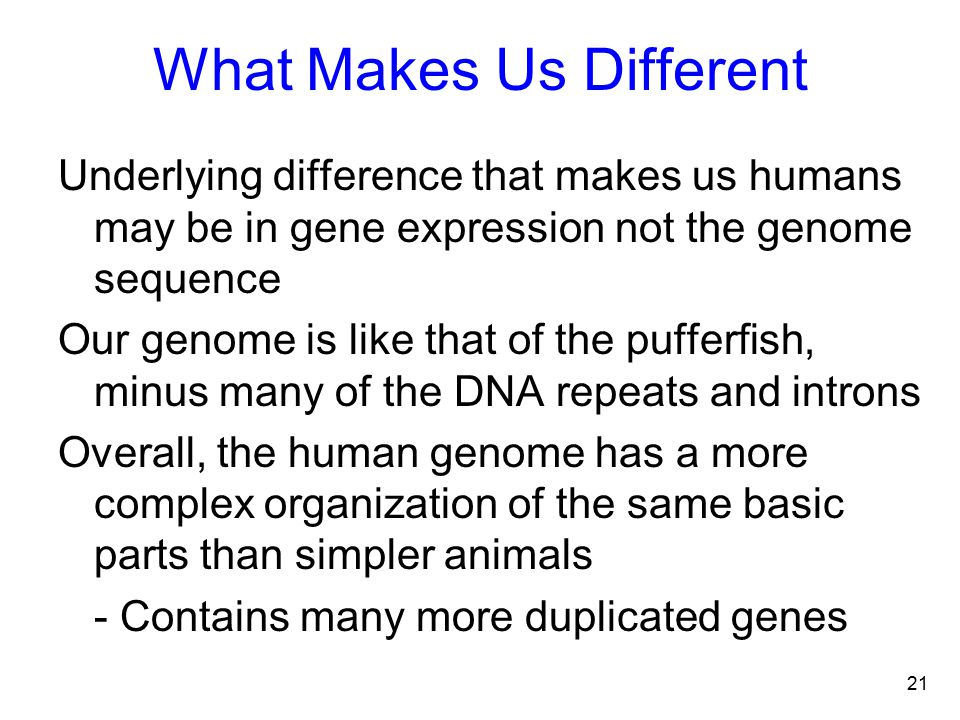 What Makes Us Different

Underlying difference that makes us humans may be in gene expression not the genome sequence

Our genome is like that of the pufferfish, minus many of the DNA repeats and introns

Overall, the human genome has a more complex organization of the same basic parts than simpler animals

- Contains many more duplicated genes

21